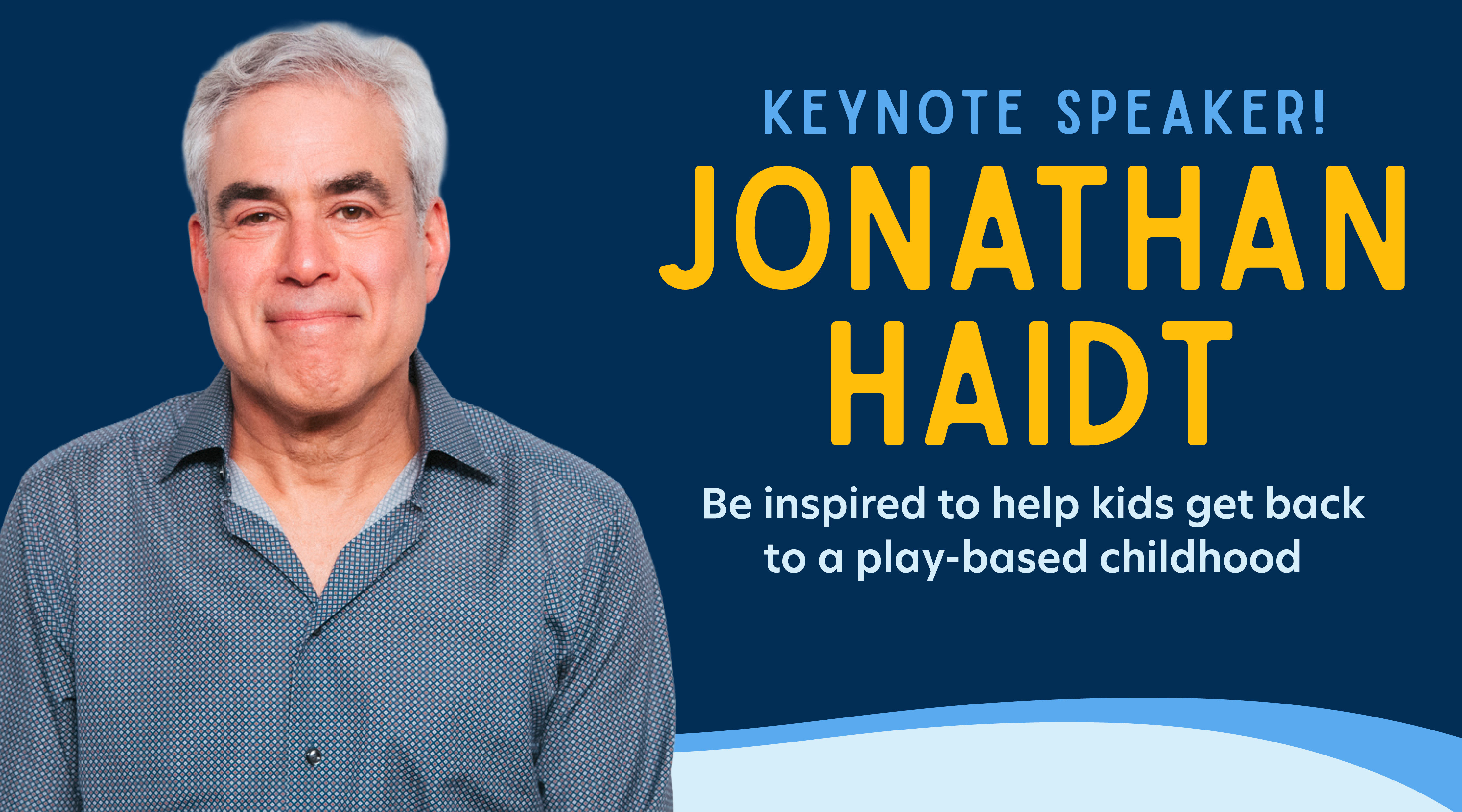 KEYNOTE SPEAKER!

JONATHAN HAIDT

Be inspired to help kids get back to a play-based childhood